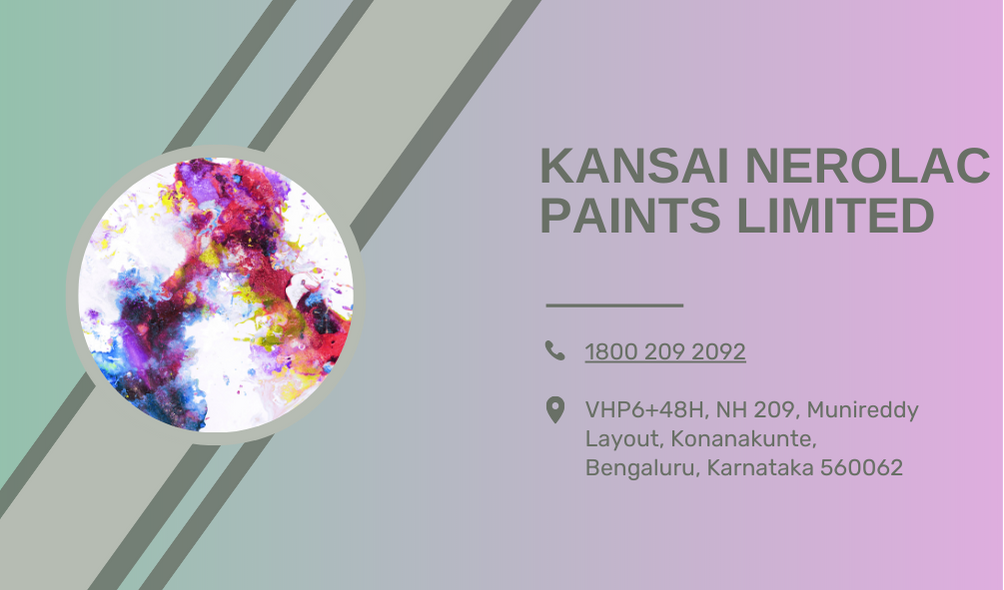 KANSAI NEROLAC PAINTS LIMITED

1800 209 2092

VHP6+48H, NH 209, Munireddy Layout, Konanakunte, Bengaluru, Karnataka 560062